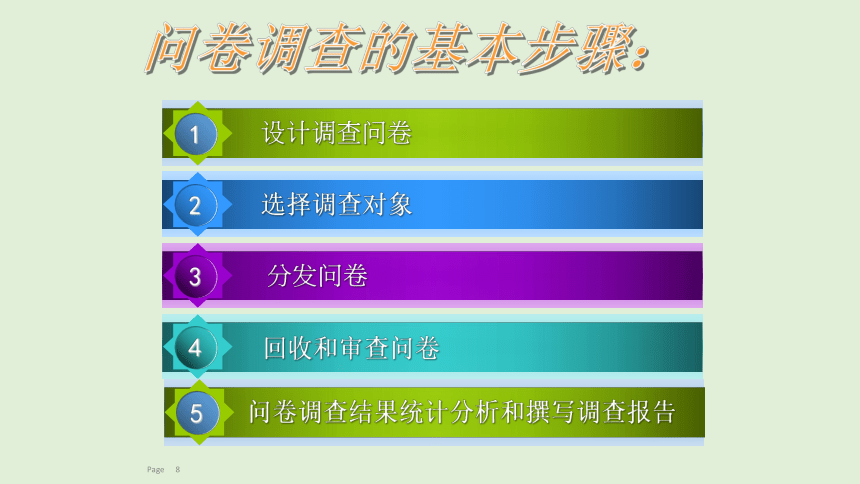 问卷调查的基本步骤:

1 设计调查问卷

2 选择调查对象

3 分发问卷

4 回收和审查问卷

5 问卷调查结果统计分析和撰写调查报告

Page 8